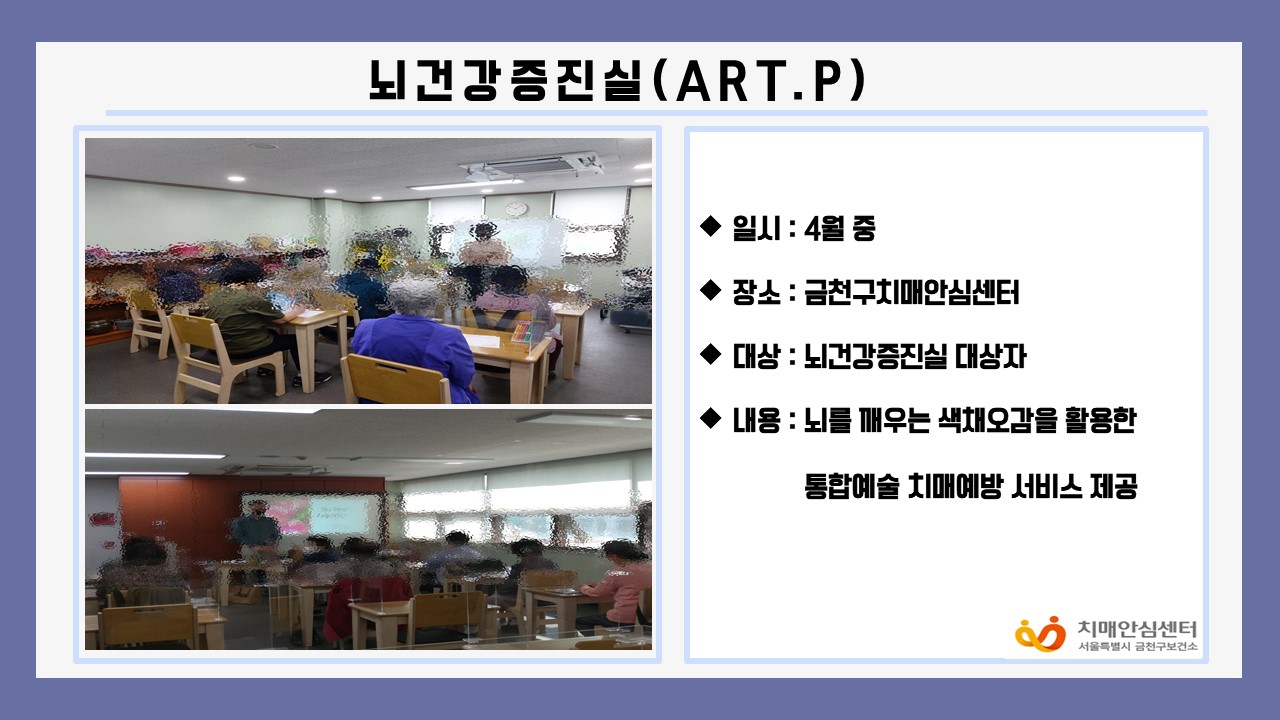 뇌건강증진실(ART.P)

◆ 일시 : 4월 중

◆ 장소 : 금천구치매안심센터

◆ 대상 : 뇌건강증진실 대상자

◆ 내용 : 뇌를 깨우는 색채오감을 활용한 통합예술 치매예방 서비스 제공

치매안심센터
서울특별시 금천구보건소